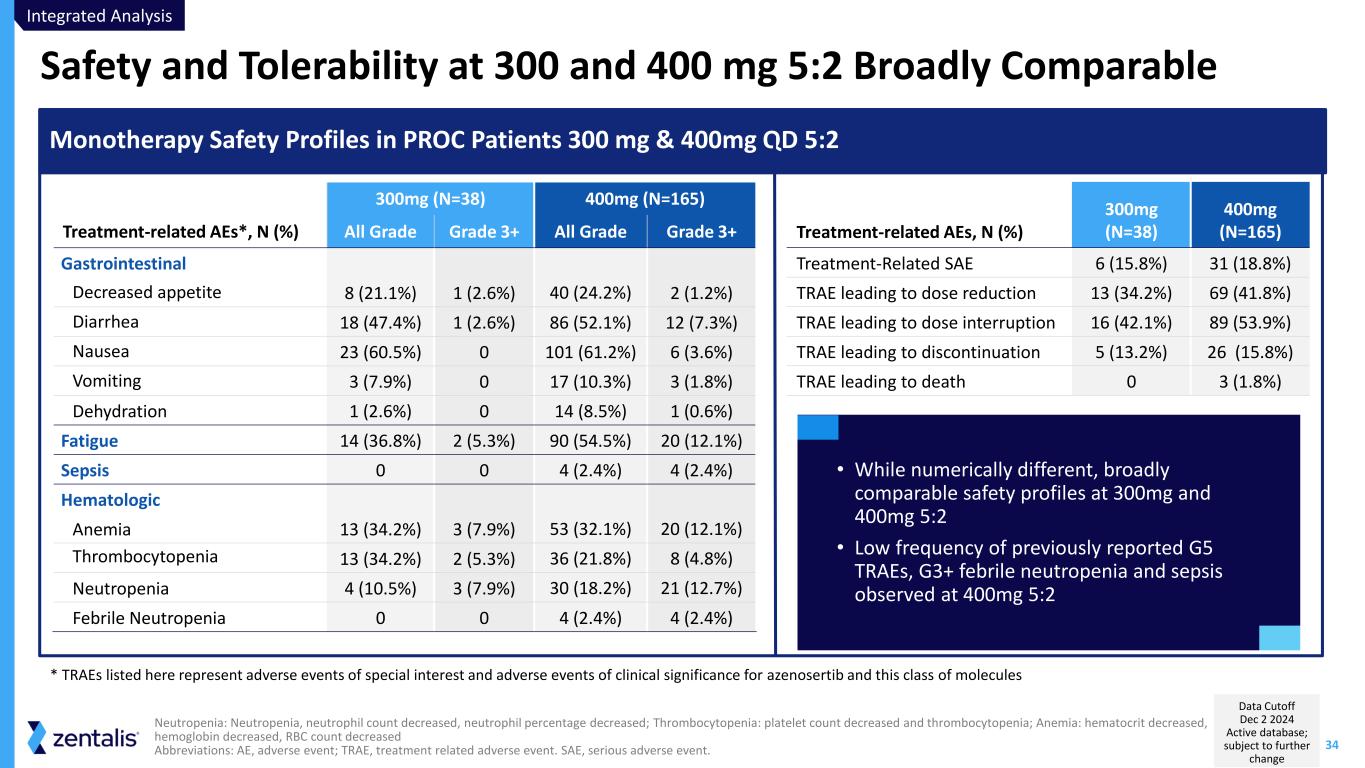 Integrated Analysis

Safety and Tolerability at 300 and 400 mg 5:2 Broadly Comparable

Monotherapy Safety Profiles in PROC Patients 300 mg & 400mg QD 5:2

| Treatment-related AEs*, N (%) | 300mg (N=38) All Grade | 300mg (N=38) Grade 3+ | 400mg (N=165) All Grade | 400mg (N=165) Grade 3+ |
|---|---|---|---|---|
| Gastrointestinal | | | | |
| Decreased appetite | 8 (21.1%) | 1 (2.6%) | 40 (24.2%) | 2 (1.2%) |
| Diarrhea | 18 (47.4%) | 1 (2.6%) | 86 (52.1%) | 12 (7.3%) |
| Nausea | 23 (60.5%) | 0 | 101 (61.2%) | 6 (3.6%) |
| Vomiting | 3 (7.9%) | 0 | 17 (10.3%) | 3 (1.8%) |
| Dehydration | 1 (2.6%) | 0 | 14 (8.5%) | 1 (0.6%) |
| Fatigue | 14 (36.8%) | 2 (5.3%) | 90 (54.5%) | 20 (12.1%) |
| Sepsis | 0 | 0 | 4 (2.4%) | 4 (2.4%) |
| Hematologic | | | | |
| Anemia | 13 (34.2%) | 3 (7.9%) | 53 (32.1%) | 20 (12.1%) |
| Thrombocytopenia | 13 (34.2%) | 2 (5.3%) | 36 (21.8%) | 8 (4.8%) |
| Neutropenia | 4 (10.5%) | 3 (7.9%) | 30 (18.2%) | 21 (12.7%) |
| Febrile Neutropenia | 0 | 0 | 4 (2.4%) | 4 (2.4%) |

| Treatment-related AEs, N (%) | 300mg (N=38) | 400mg (N=165) |
|---|---|---|
| Treatment-Related SAE | 6 (15.8%) | 31 (18.8%) |
| TRAE leading to dose reduction | 13 (34.2%) | 69 (41.8%) |
| TRAE leading to dose interruption | 16 (42.1%) | 89 (53.9%) |
| TRAE leading to discontinuation | 5 (13.2%) | 26 (15.8%) |
| TRAE leading to death | 0 | 3 (1.8%) |

• While numerically different, broadly comparable safety profiles at 300mg and 400mg 5:2

• Low frequency of previously reported G5 TRAEs, G3+ febrile neutropenia and sepsis observed at 400mg 5:2

* TRAEs listed here represent adverse events of special interest and adverse events of clinical significance for azenosertib and this class of molecules

zentalis

Neutropenia: Neutropenia, neutrophil count decreased, neutrophil percentage decreased; Thrombocytopenia: platelet count decreased and thrombocytopenia; Anemia: hematocrit decreased, hemoglobin decreased, RBC count decreased
Abbreviations: AE, adverse event; TRAE, treatment related adverse event. SAE, serious adverse event.

Data Cutoff Dec 2 2024 Active database; subject to further change

34